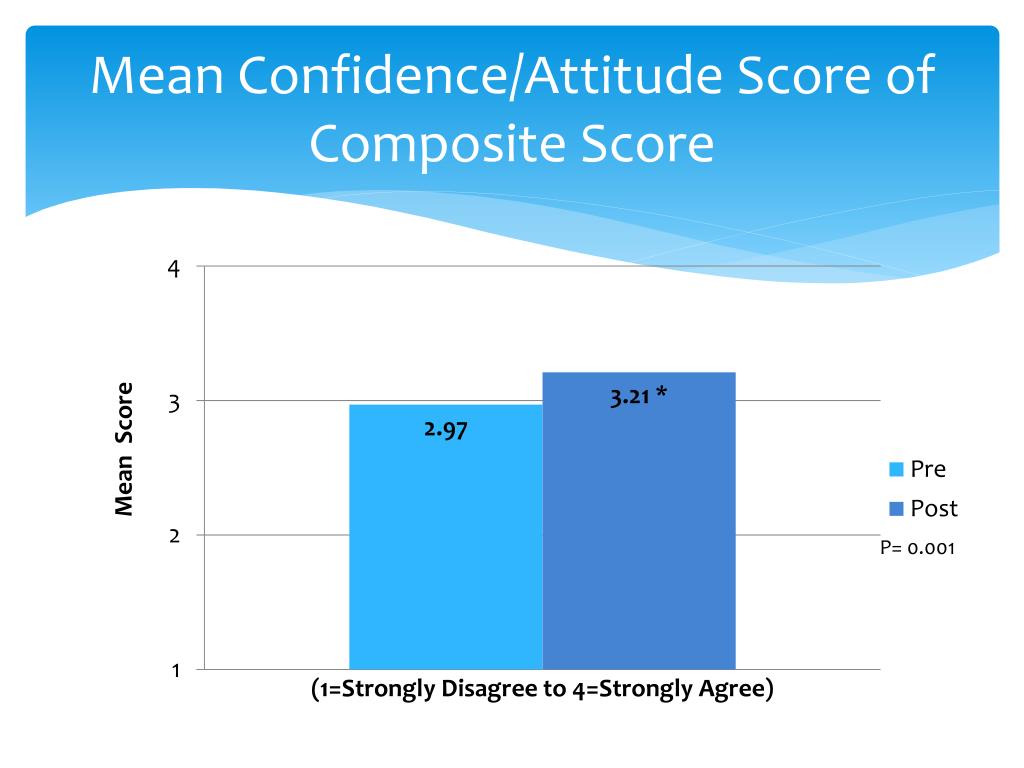 Mean Confidence/Attitude Score of Composite Score

Mean Score

4
3
2
1

2.97
3.21 *

Pre
Post
P= 0.001

(1=Strongly Disagree to 4=Strongly Agree)